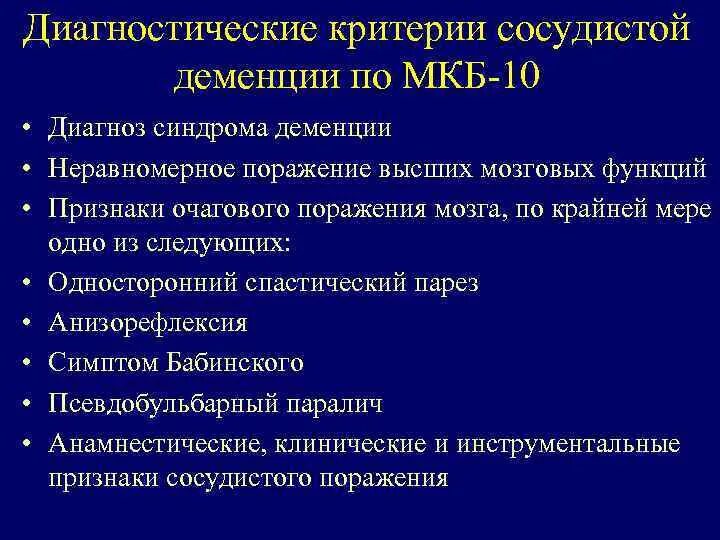 Диагностические критерии сосудистой деменции по МКБ-10

• Диагноз синдрома деменции
• Неравномерное поражение высших мозговых функций
• Признаки очагового поражения мозга, по крайней мере одно из следующих:
• Односторонний спастический парез
• Анизорефлексия
• Симптом Бабинского
• Псевдобульбарный паралич
• Анамнестические, клинические и инструментальные признаки сосудистого поражения